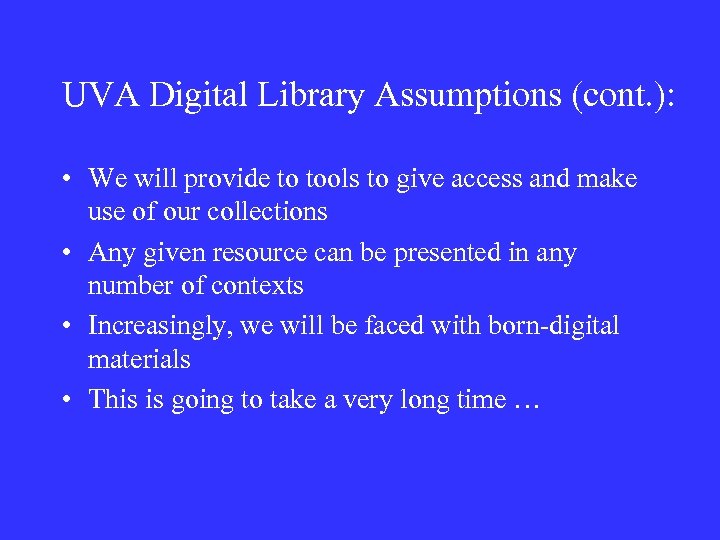 UVA Digital Library Assumptions (cont.):

• We will provide to tools to give access and make use of our collections
• Any given resource can be presented in any number of contexts
• Increasingly, we will be faced with born-digital materials
• This is going to take a very long time …